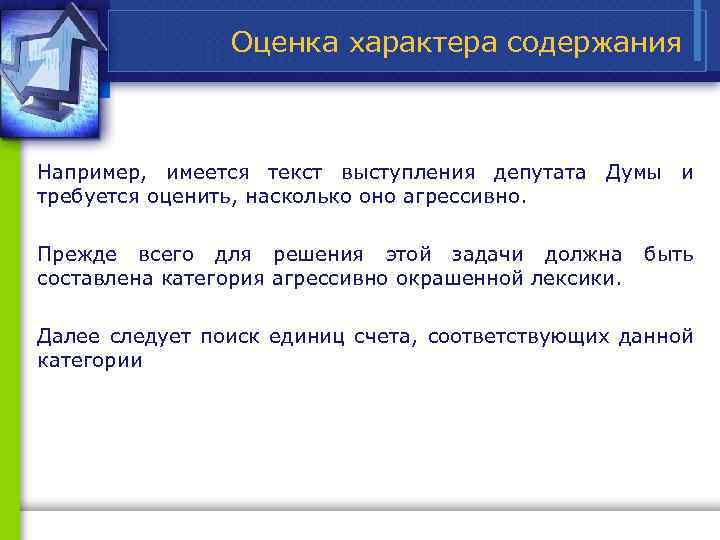 Оценка характера содержания

Например, имеется текст выступления депутата Думы и требуется оценить, насколько оно агрессивно.

Прежде всего для решения этой задачи должна быть составлена категория агрессивно окрашенной лексики.

Далее следует поиск единиц счета, соответствующих данной категории